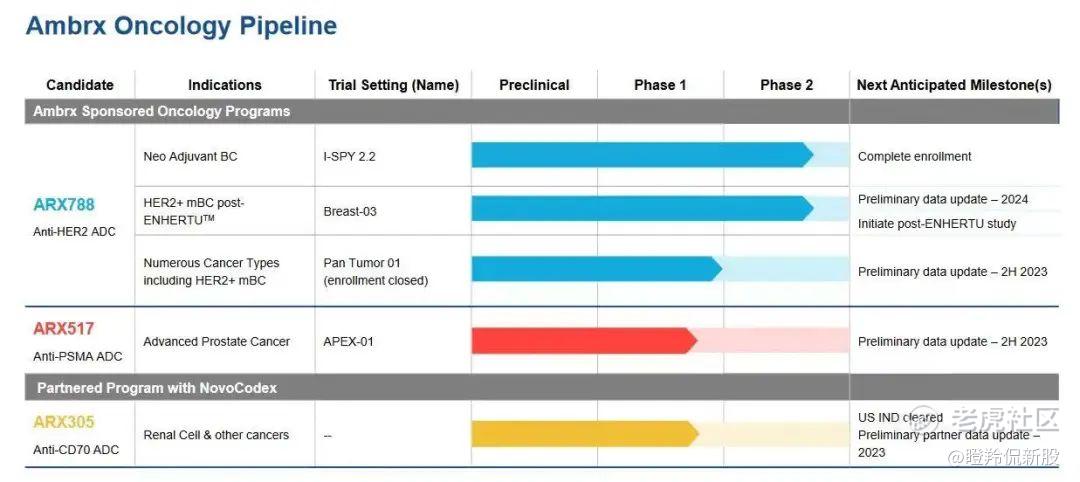 Ambrx Oncology Pipeline

| Candidate | Indications | Trial Setting (Name) | Preclinical | Phase 1 | Phase 2 | Next Anticipated Milestone(s) |
|---|---|---|---|---|---|---|
| Ambrx Sponsored Oncology Programs | | | | | | |
| ARX788 Anti-HER2 ADC | Neo Adjuvant BC | I-SPY 2.2 | | | | Complete enrollment |
| | HER2+ mBC post-ENHERTU™ | Breast-03 | | | | Preliminary data update – 2024 Initiate post-ENHERTU study |
| | Numerous Cancer Types including HER2+ mBC | Pan Tumor 01 (enrollment closed) | | | | Preliminary data update – 2H 2023 |
| ARX517 Anti-PSMA ADC | Advanced Prostate Cancer | APEX-01 | | | | Preliminary data update – 2H 2023 |
| Partnered Program with NovoCodex | | | | | | |
| ARX305 Anti-CD70 ADC | Renal Cell & other cancers | -- | | | | US IND cleared Preliminary partner data update – 2023 |

老虎社区
@瞪羚侃新股